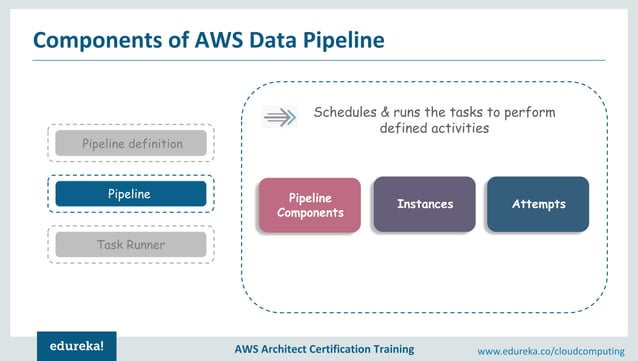 Components of AWS Data Pipeline

Pipeline definition

Pipeline

Task Runner

Schedules & runs the tasks to perform defined activities

Pipeline Components

Instances

Attempts

edureka!

AWS Architect Certification Training

www.edureka.co/cloudcomputing